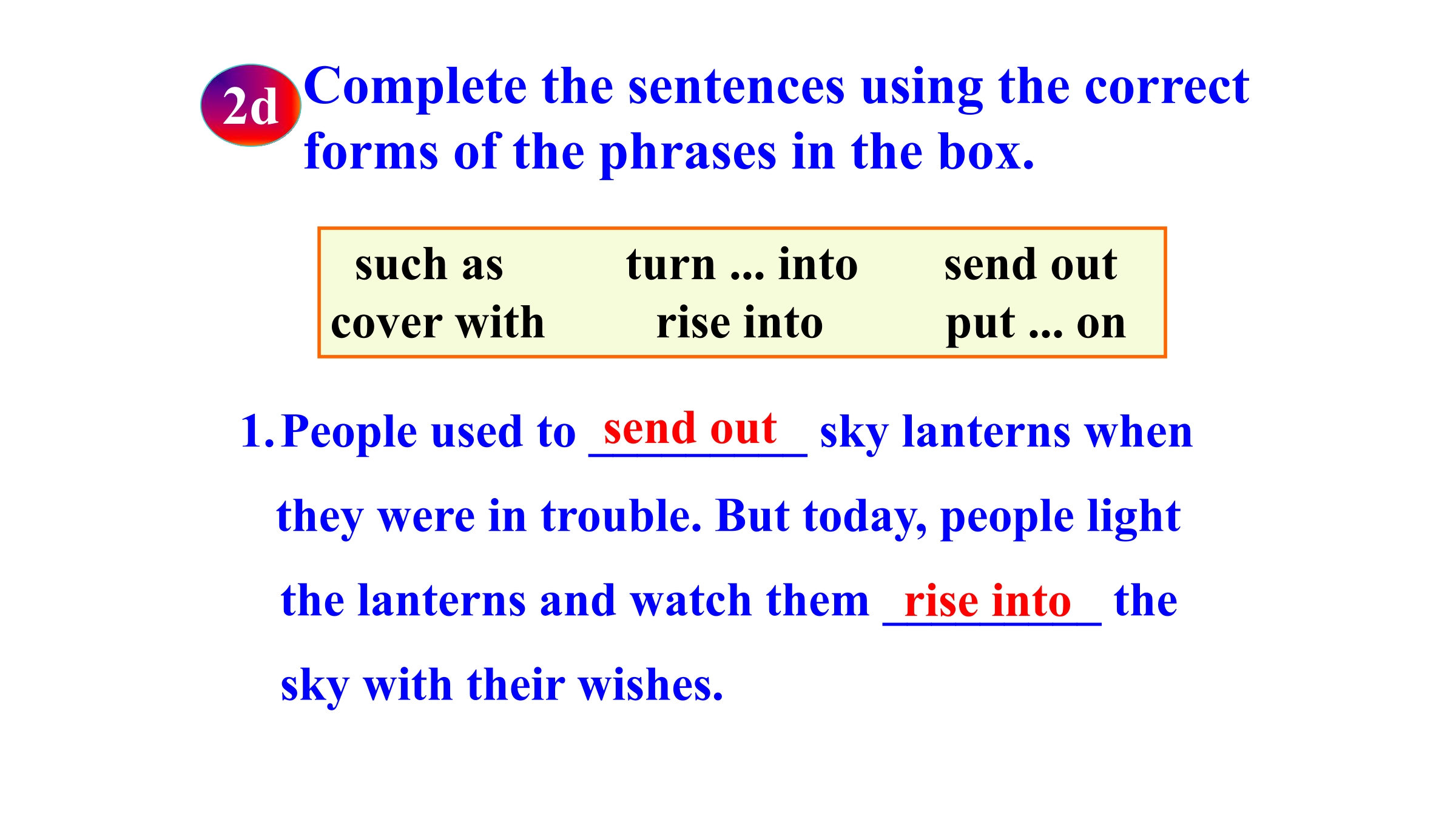 2d Complete the sentences using the correct forms of the phrases in the box.

such as turn ... into send out
cover with rise into put ... on

1. People used to send out sky lanterns when they were in trouble. But today, people light the lanterns and watch them rise into the sky with their wishes.